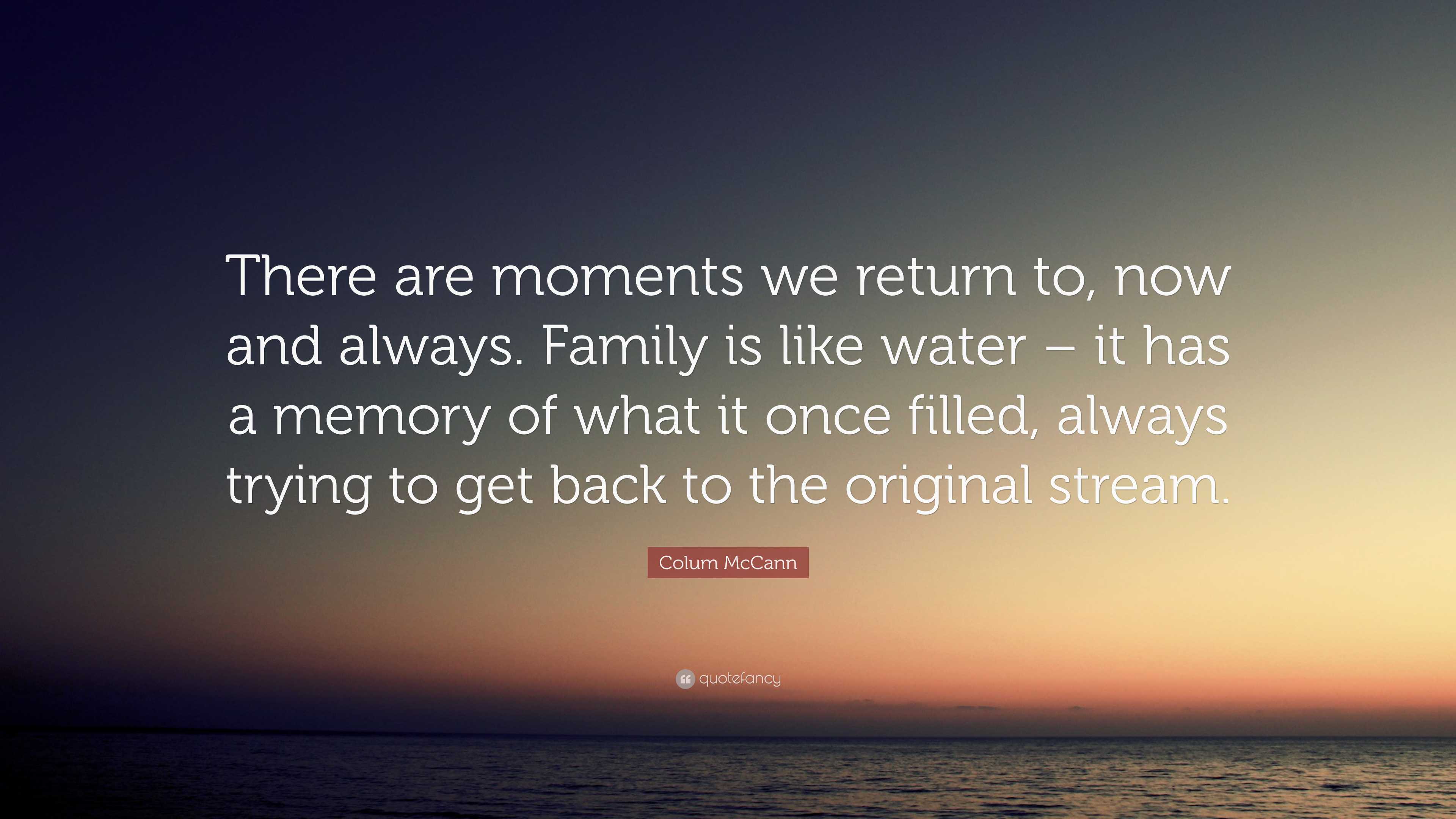 There are moments we return to, now and always. Family is like water – it has a memory of what it once filled, always trying to get back to the original stream.

Colum McCann

quotefancy